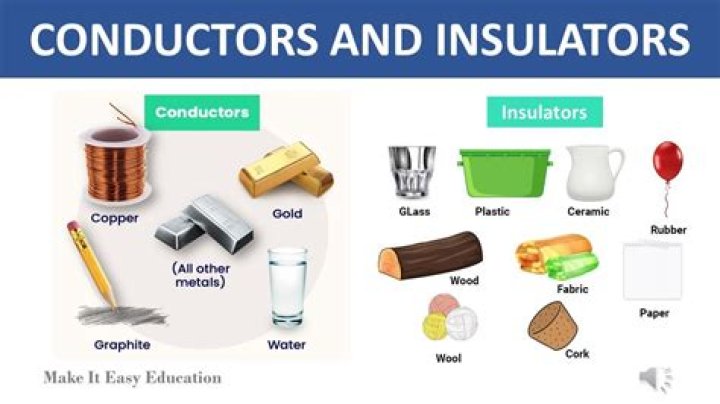 CONDUCTORS AND INSULATORS

Conductors

Copper

Gold

(All other metals)

Graphite

Water

Insulators

GLass

Plastic

Ceramic

Rubber

Wood

Fabric

Paper

Wool

Cork

Make It Easy Education